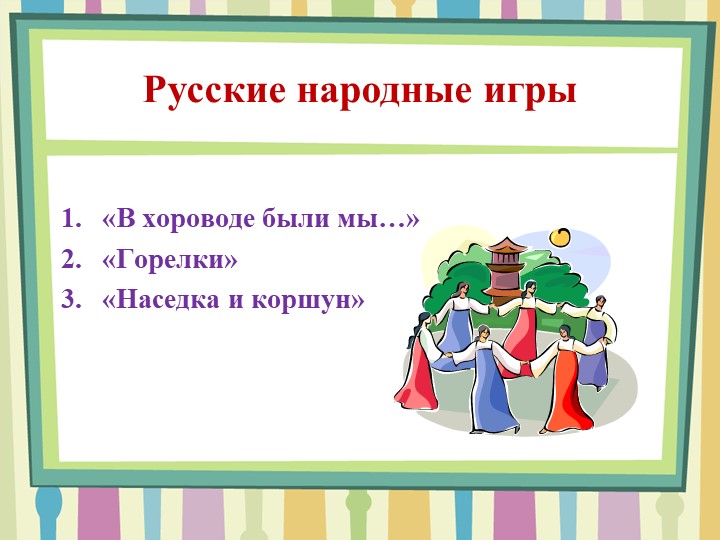 Русские народные игры

1. «В хороводе были мы…»
2. «Горелки»
3. «Наседка и коршун»